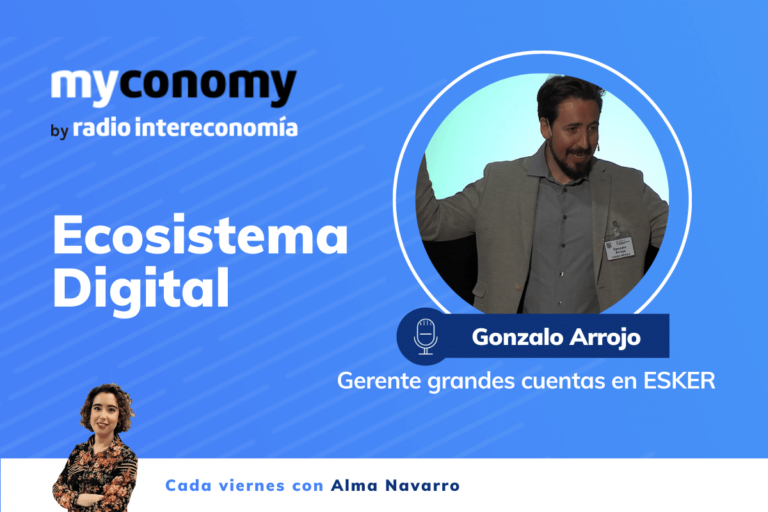 myconomy
by radio intereconomía

Ecosistema Digital

Gonzalo Arrojo

Gerente grandes cuentas en ESKER

Cada viernes con Alma Navarro